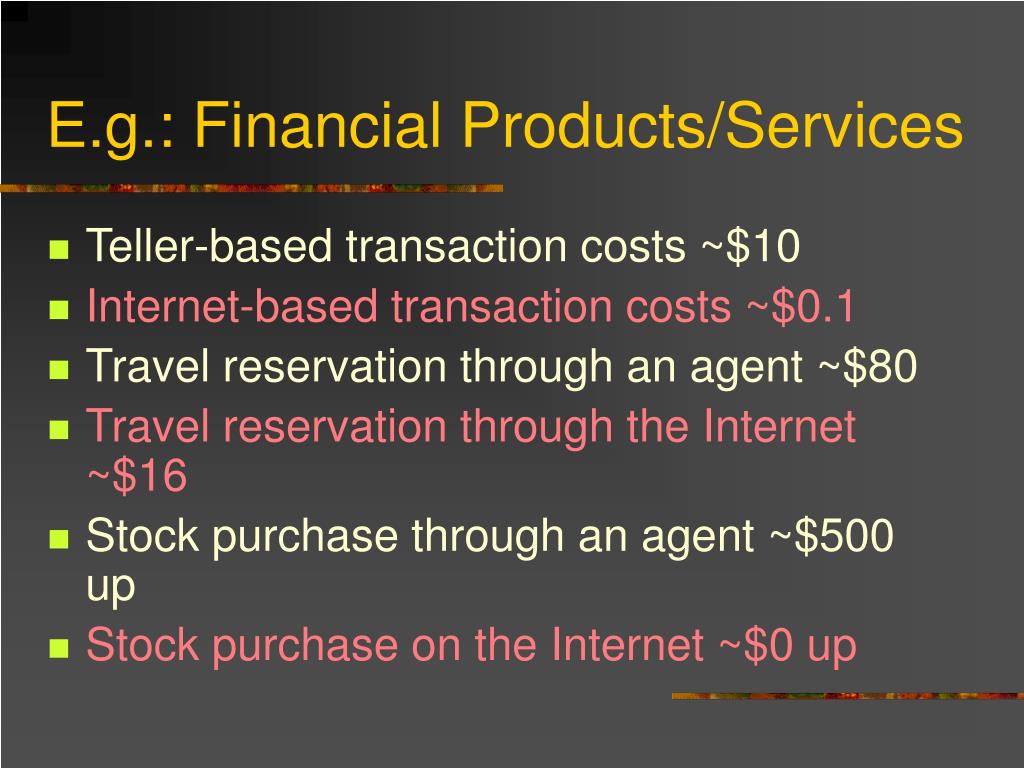 E.g.: Financial Products/Services

- Teller-based transaction costs ~\$10
- Internet-based transaction costs ~\$0.1
- Travel reservation through an agent ~\$80
- Travel reservation through the Internet ~\$16
- Stock purchase through an agent ~\$500 up
- Stock purchase on the Internet ~\$0 up